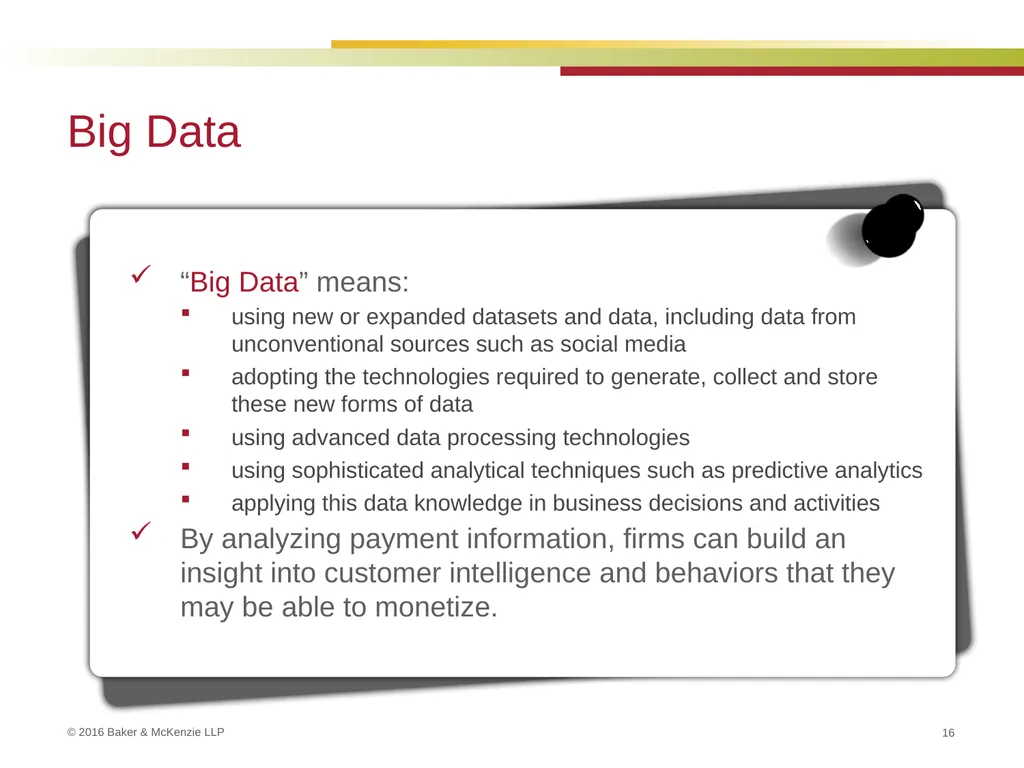 Big Data

✓ “Big Data” means:

▪ using new or expanded datasets and data, including data from unconventional sources such as social media

▪ adopting the technologies required to generate, collect and store these new forms of data

▪ using advanced data processing technologies

▪ using sophisticated analytical techniques such as predictive analytics

▪ applying this data knowledge in business decisions and activities

✓ By analyzing payment information, firms can build an insight into customer intelligence and behaviors that they may be able to monetize.

© 2016 Baker & McKenzie LLP

16